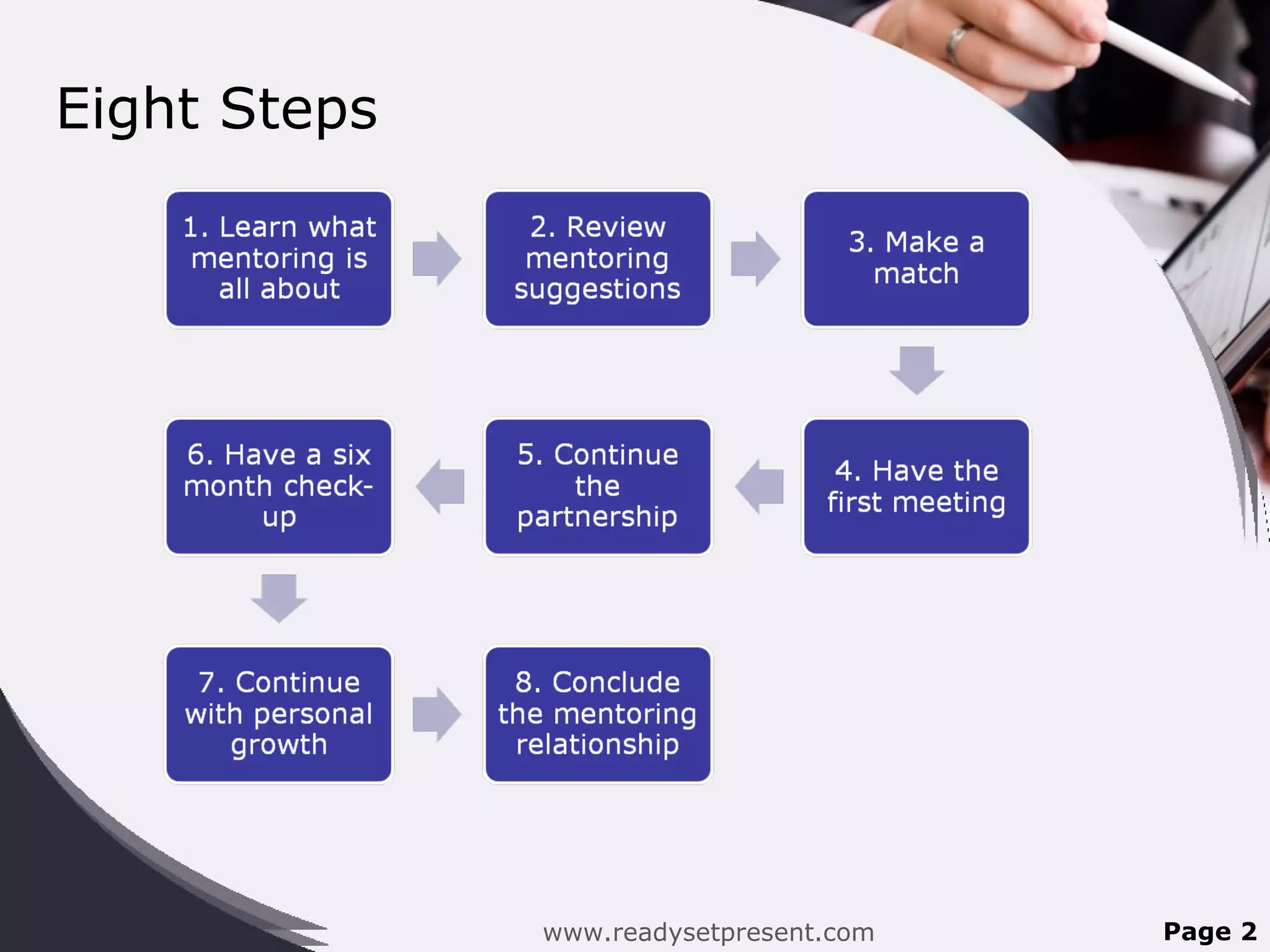 Eight Steps

1. Learn what mentoring is all about

2. Review mentoring suggestions

3. Make a match

4. Have the first meeting

5. Continue the partnership

6. Have a six month check-up

7. Continue with personal growth

8. Conclude the mentoring relationship

www.readysetpresent.com

Page 2